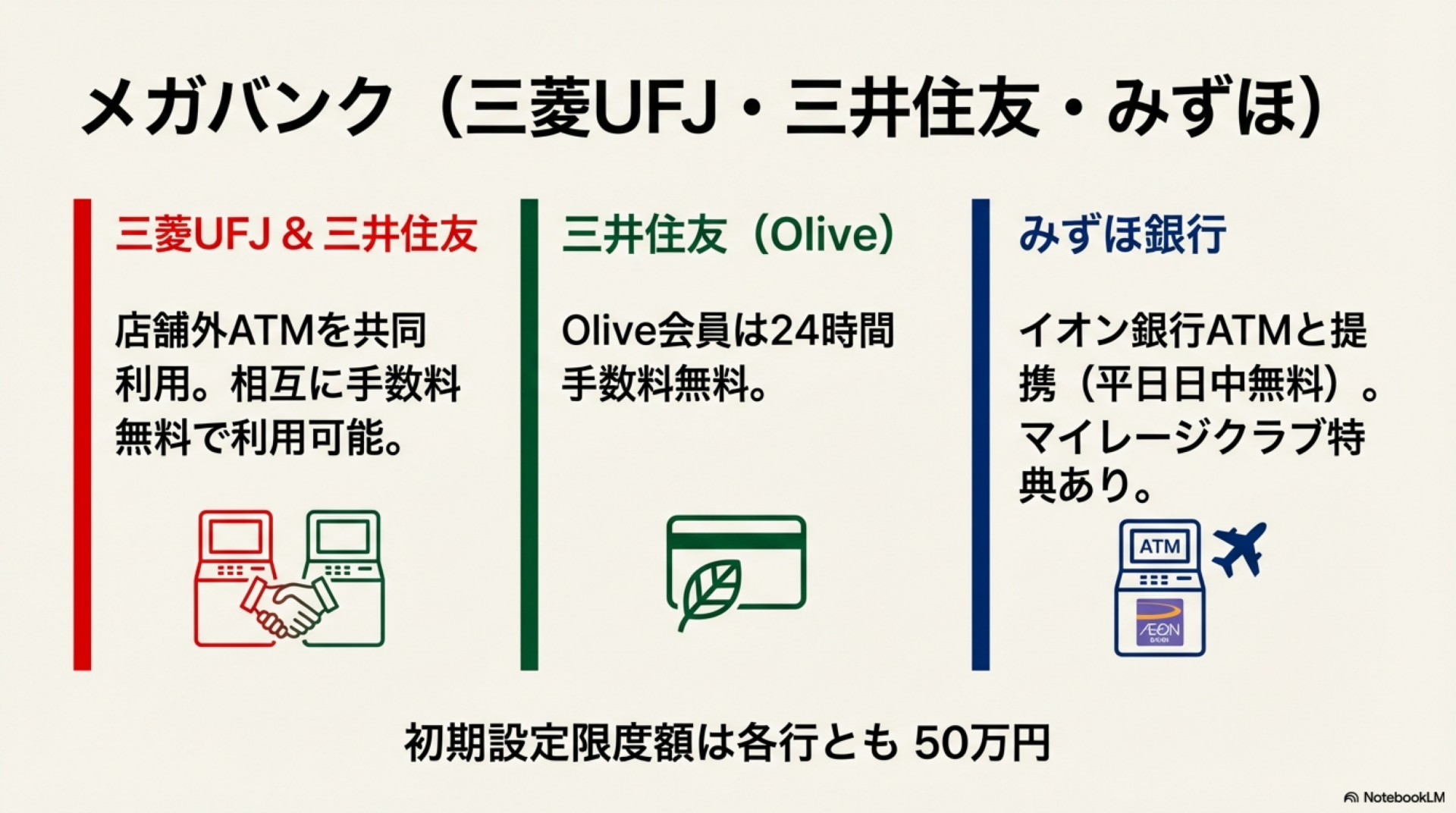 メガバンク（三菱UFJ・三井住友・みずほ）

三菱UFJ & 三井住友

店舗外ATMを共同利用。相互に手数料無料で利用可能。

三井住友（Olive）

Olive会員は24時間手数料無料。

みずほ銀行

イオン銀行ATMと提携（平日日中無料）。マイレージクラブ特典あり。

ATM

ÆON

初期設定限度額は各行とも 50万円

NotebookLM